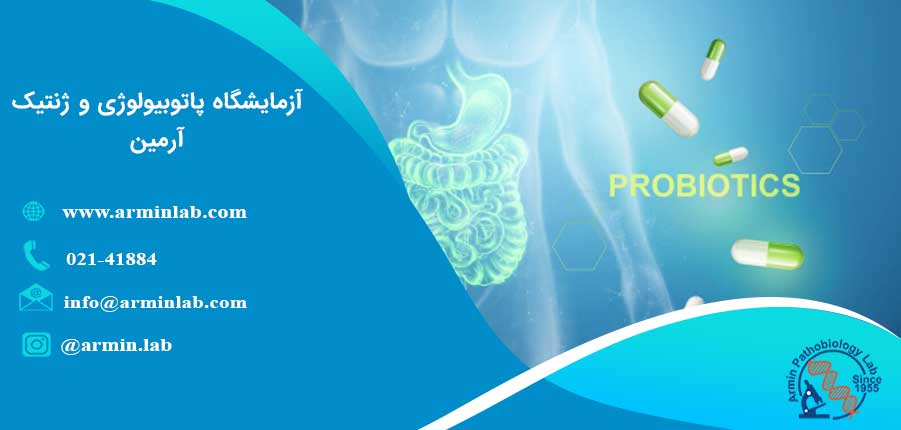 آزمایشگاه پاتوبیولوژی و ژنتیک آرمین

www.arminlab.com

021-41884

info@arminlab.com

@armin.lab

PROBIOTICS

Armin Pathobiology Lab
Since 1955